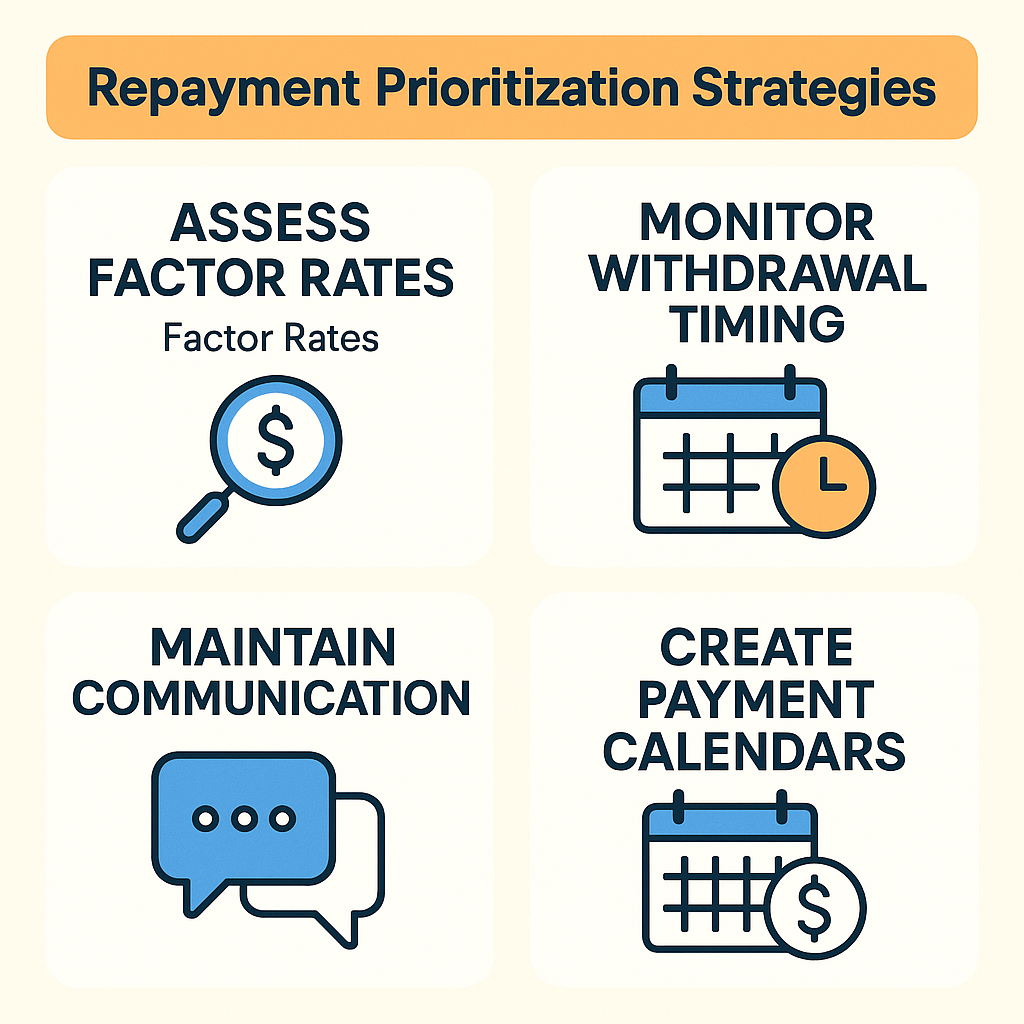 Repayment Prioritization Strategies

ASSESS FACTOR RATES

Factor Rates

$

MONITOR WITHDRAWAL TIMING

MAINTAIN COMMUNICATION

CREATE PAYMENT CALENDARS

$